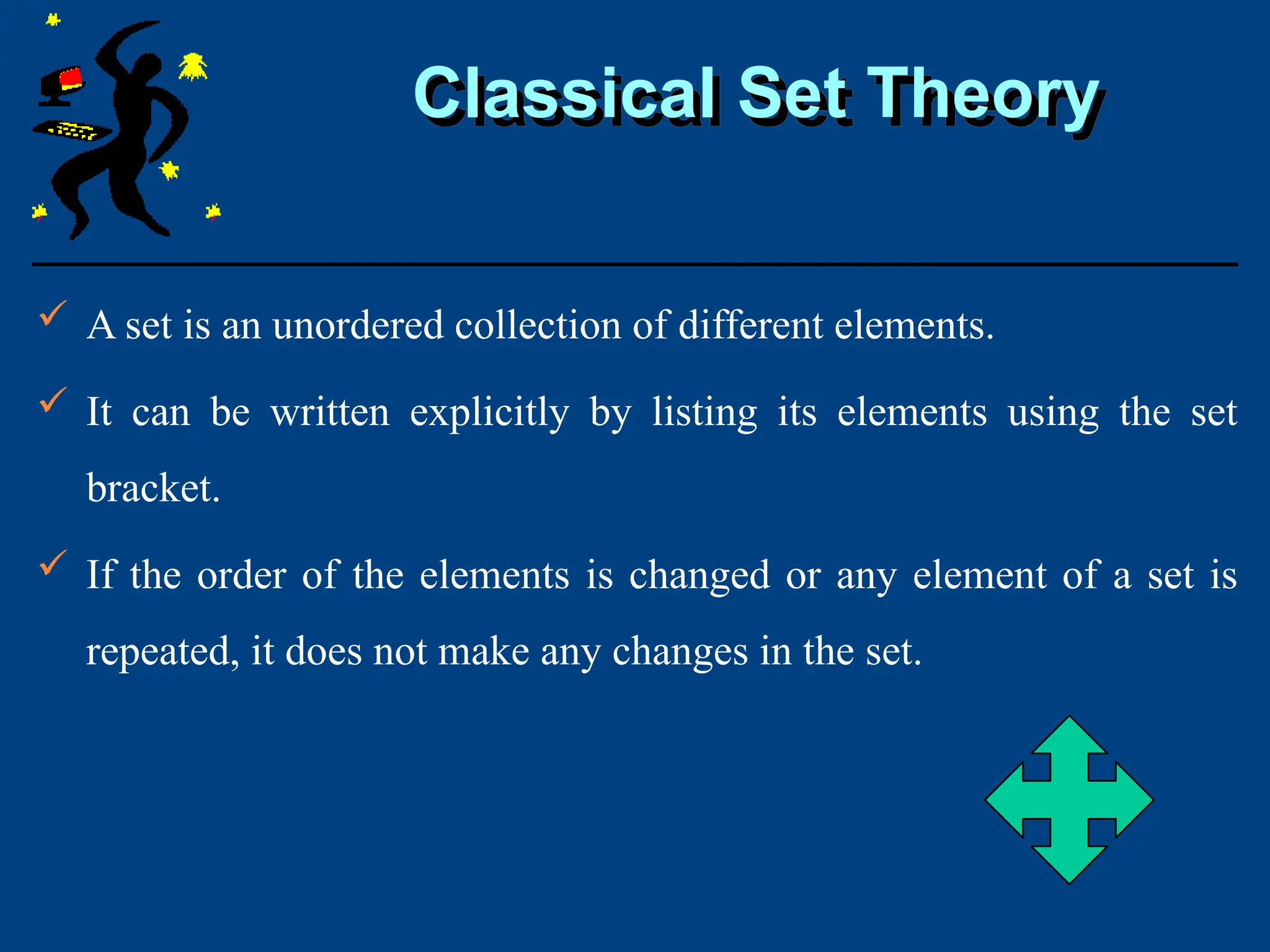 Classical Set Theory

✓ A set is an unordered collection of different elements.

✓ It can be written explicitly by listing its elements using the set bracket.

✓ If the order of the elements is changed or any element of a set is repeated, it does not make any changes in the set.